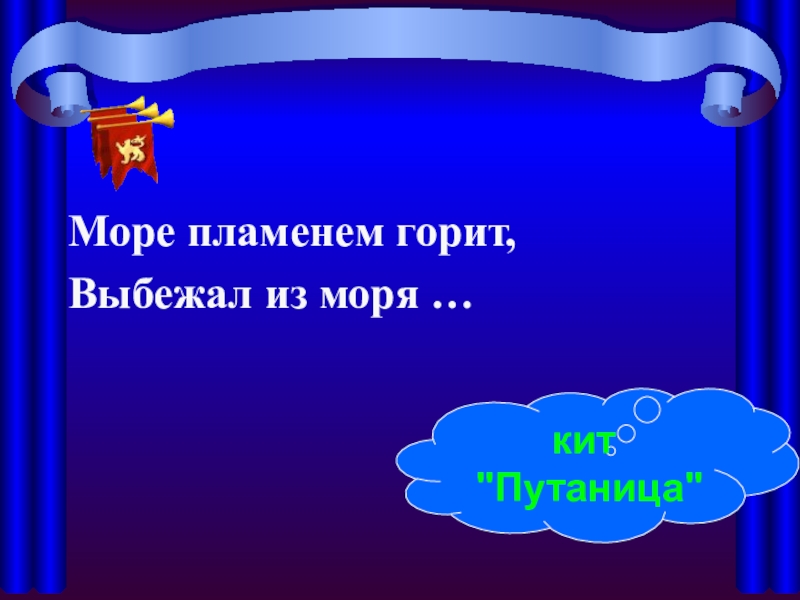 Море пламенем горит,
Выбежал из моря …

кит
"Путаница"